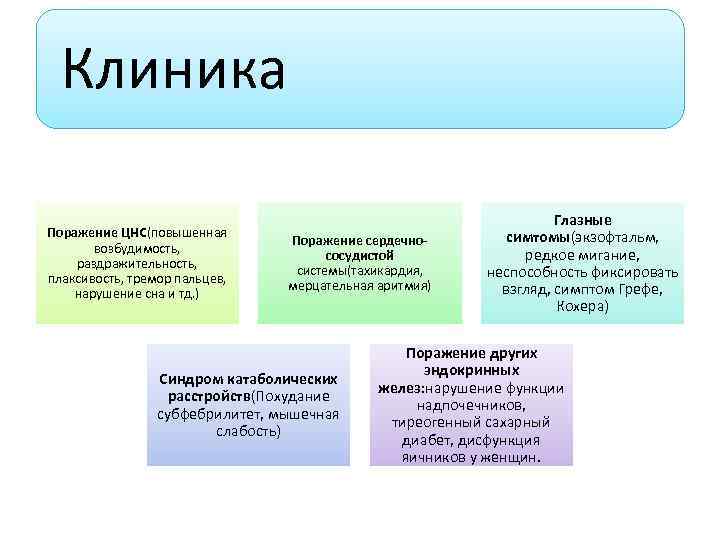 Клиника

Поражение ЦНС(повышенная возбудимость, раздражительность, плаксивость, тремор пальцев, нарушение сна и тд.)

Поражение сердечно-сосудистой системы(тахикардия, мерцательная аритмия)

Глазные симтомы(экзофтальм, редкое мигание, неспособность фиксировать взгляд, симптом Грефе, Кохера)

Синдром катаболических расстройств(Похудание субфебрилитет, мышечная слабость)

Поражение других эндокринных желез:нарушение функции надпочечников, тиреогенный сахарный диабет, дисфункция яичников у женщин.